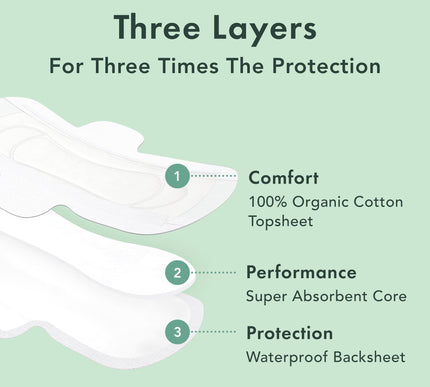 Three Layers
For Three Times The Protection

1
Comfort
100% Organic Cotton Topsheet

2
Performance
Super Absorbent Core

3
Protection
Waterproof Backsheet